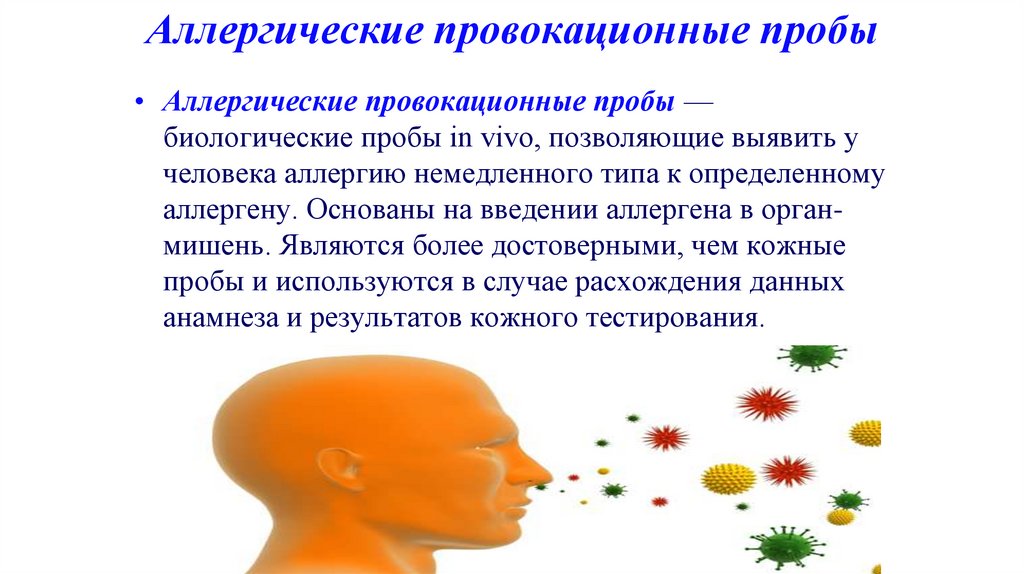 Аллергические провокационные пробы

• Аллергические провокационные пробы — биологические пробы in vivo, позволяющие выявить у человека аллергию немедленного типа к определенному аллергену. Основаны на введении аллергена в орган-мишень. Являются более достоверными, чем кожные пробы и используются в случае расхождения данных анамнеза и результатов кожного тестирования.